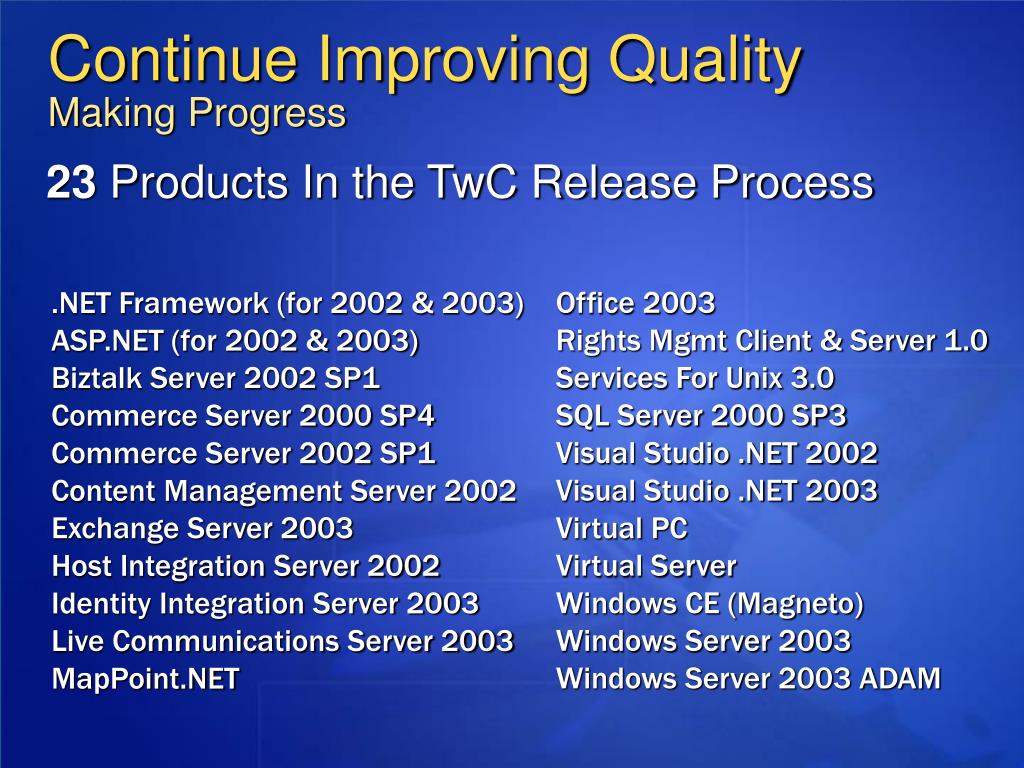 Continue Improving Quality
Making Progress

23 Products In the TwC Release Process

.NET Framework (for 2002 & 2003)
ASP.NET (for 2002 & 2003)
Biztalk Server 2002 SP1
Commerce Server 2000 SP4
Commerce Server 2002 SP1
Content Management Server 2002
Exchange Server 2003
Host Integration Server 2002
Identity Integration Server 2003
Live Communications Server 2003
MapPoint.NET

Office 2003
Rights Mgmt Client & Server 1.0
Services For Unix 3.0
SQL Server 2000 SP3
Visual Studio .NET 2002
Visual Studio .NET 2003
Virtual PC
Virtual Server
Windows CE (Magneto)
Windows Server 2003
Windows Server 2003 ADAM